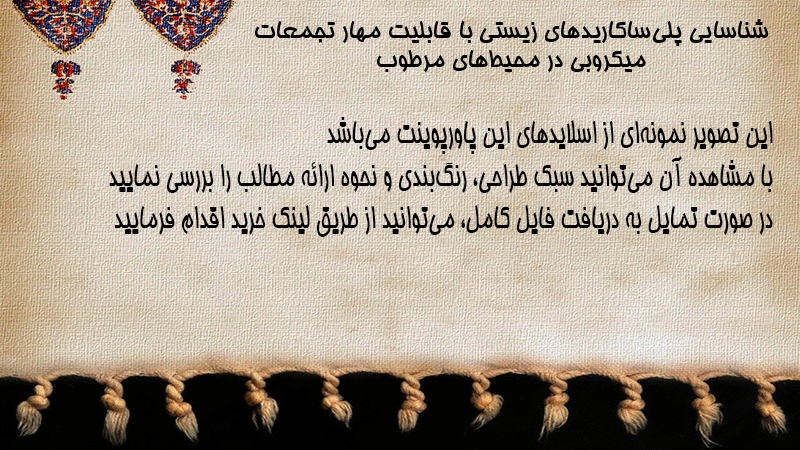 شناسایی پلی‌ساکاریدهای زیستی با قابلیت مهار تجمعات میکروبی در محیط‌های مرطوب

این تصویر نمونه‌ای از اسلایدهای این پاورپوینت می‌باشد
با مشاهده آن می‌توانید سبک طراحی، رنگ‌بندی و نحوه ارائه مطالب را بررسی نمایید
در صورت تمایل به دریافت فایل کامل، می‌توانید از طریق لینک خرید اقدام فرمایید